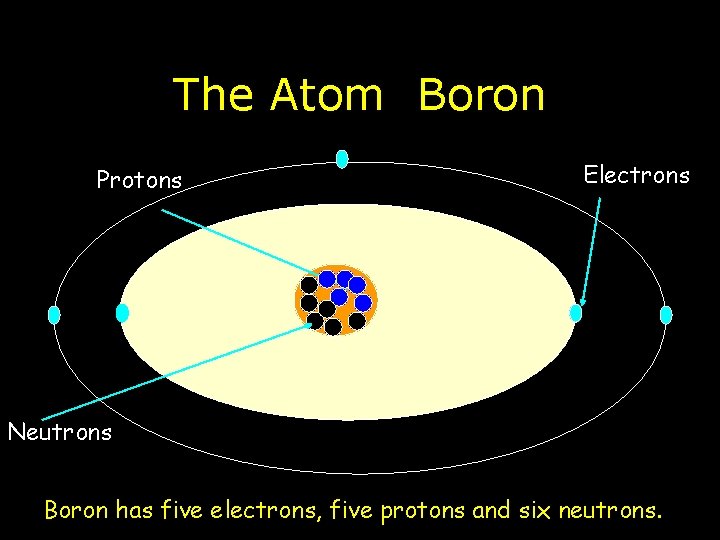 The Atom Boron

Protons

Electrons

Neutrons

Boron has five electrons, five protons and six neutrons.